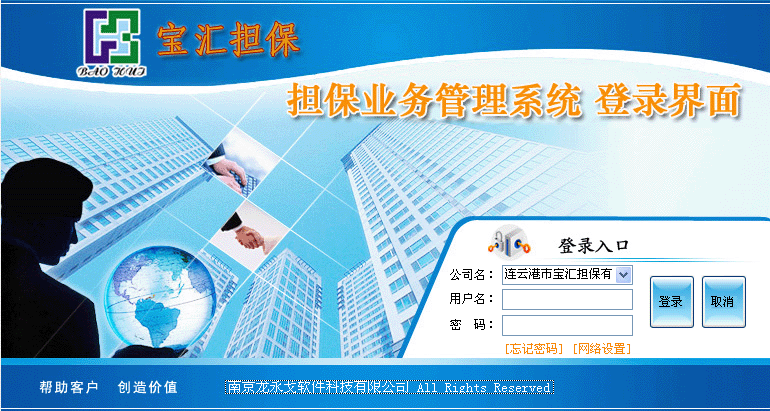 BAO HUI

宝汇担保

担保业务管理系统 登录界面

登录入口

公司名： 连云港市宝汇担保有

用户名：

密 码：

登录

取消

[忘记密码] [网络设置]

帮助客户 创造价值

南京龙永戈软件科技有限公司 All Rights Reserved